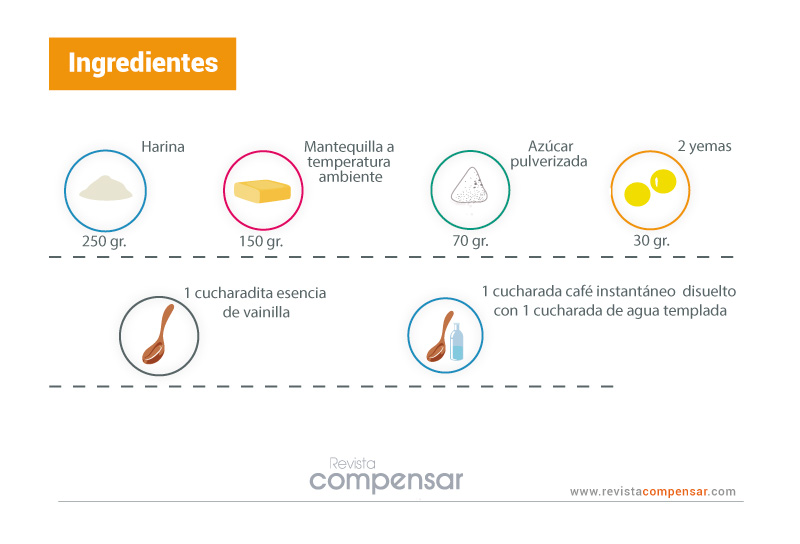 Ingredientes

Harina
250 gr.

Mantequilla a temperatura ambiente
150 gr.

Azúcar pulverizada
70 gr.

2 yemas
30 gr.

1 cucharadita esencia de vainilla

1 cucharada café instantáneo disuelto con 1 cucharada de agua templada

Revista compensar

www.revistacompensar.com